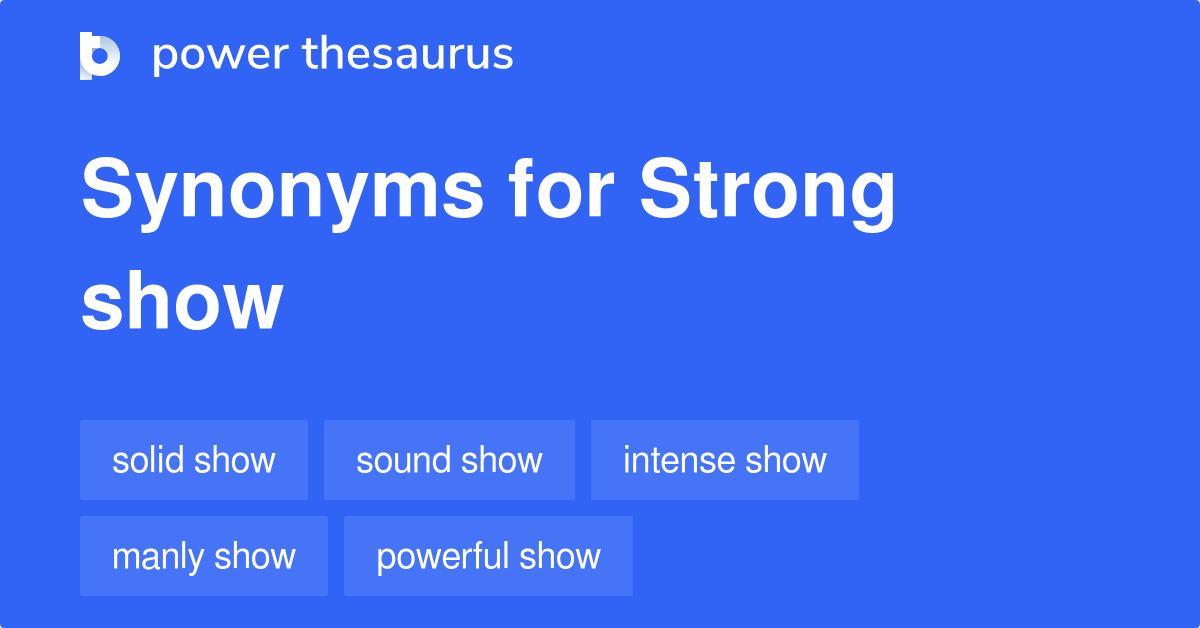 power thesaurus

Synonyms for Strong show

solid show
sound show
intense show
manly show
powerful show